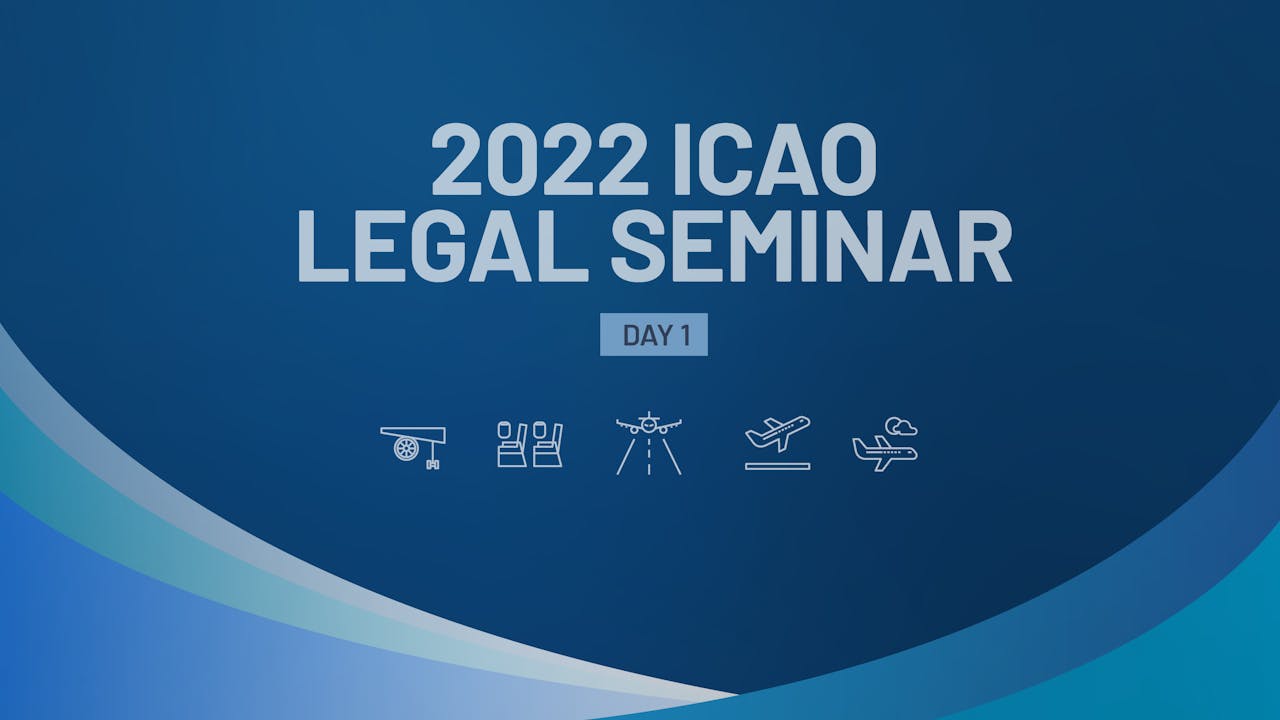 2022 ICAO
LEGAL SEMINAR

DAY 1